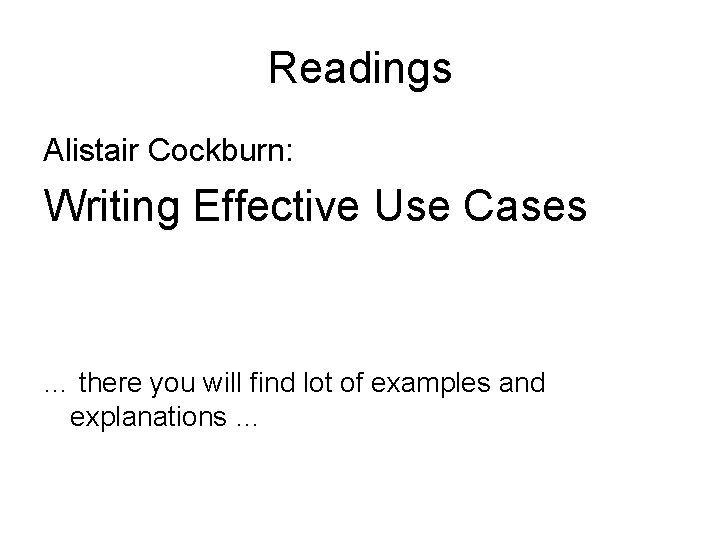 Readings

Alistair Cockburn:

Writing Effective Use Cases

… there you will find lot of examples and explanations …